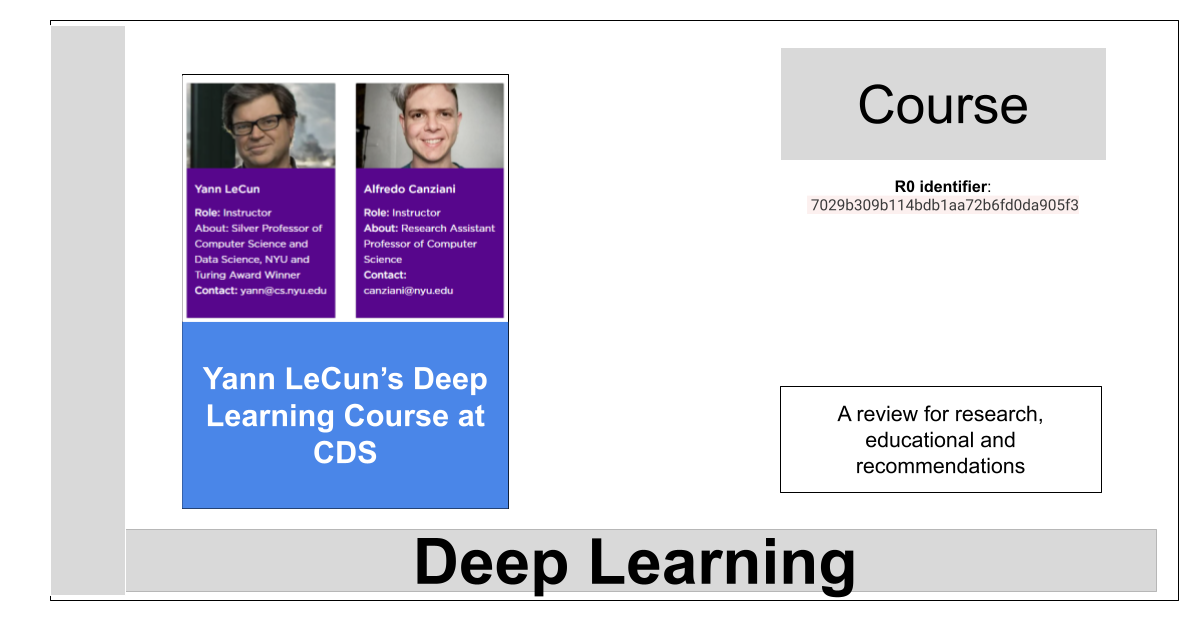 Yann LeCun
Role: Instructor
About: Silver Professor of Computer Science and Data Science, NYU and Turing Award Winner
Contact: yann@cs.nyu.edu

Alfredo Canziani
Role: Instructor
About: Research Assistant Professor of Computer Science
Contact: canziani@nyu.edu

Yann LeCun's Deep Learning Course at CDS

Course

R0 identifier: 7029b309b114bdb1aa72b6fd0da905f3

A review for research, educational and recommendations

Deep Learning